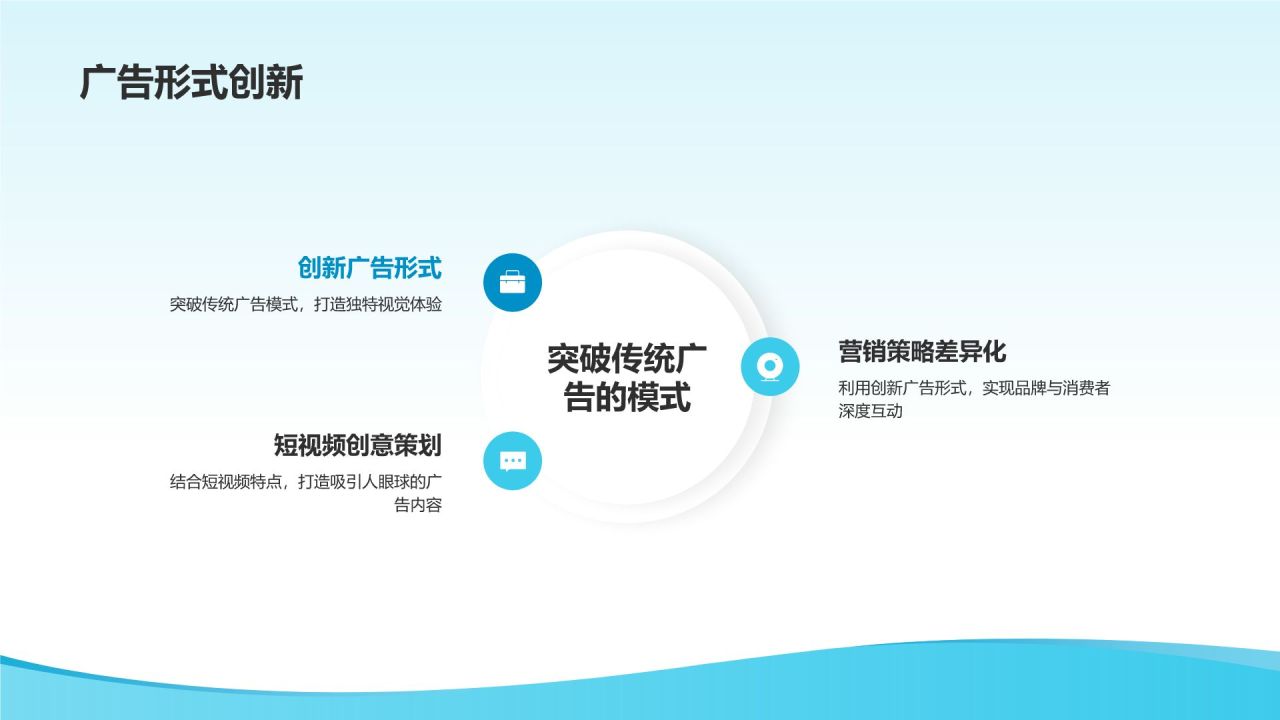 广告形式创新

创新广告形式

突破传统广告模式，打造独特视觉体验

突破传统广告的模式

营销策略差异化

利用创新广告形式，实现品牌与消费者深度互动

短视频创意策划

结合短视频特点，打造吸引人眼球的广告内容